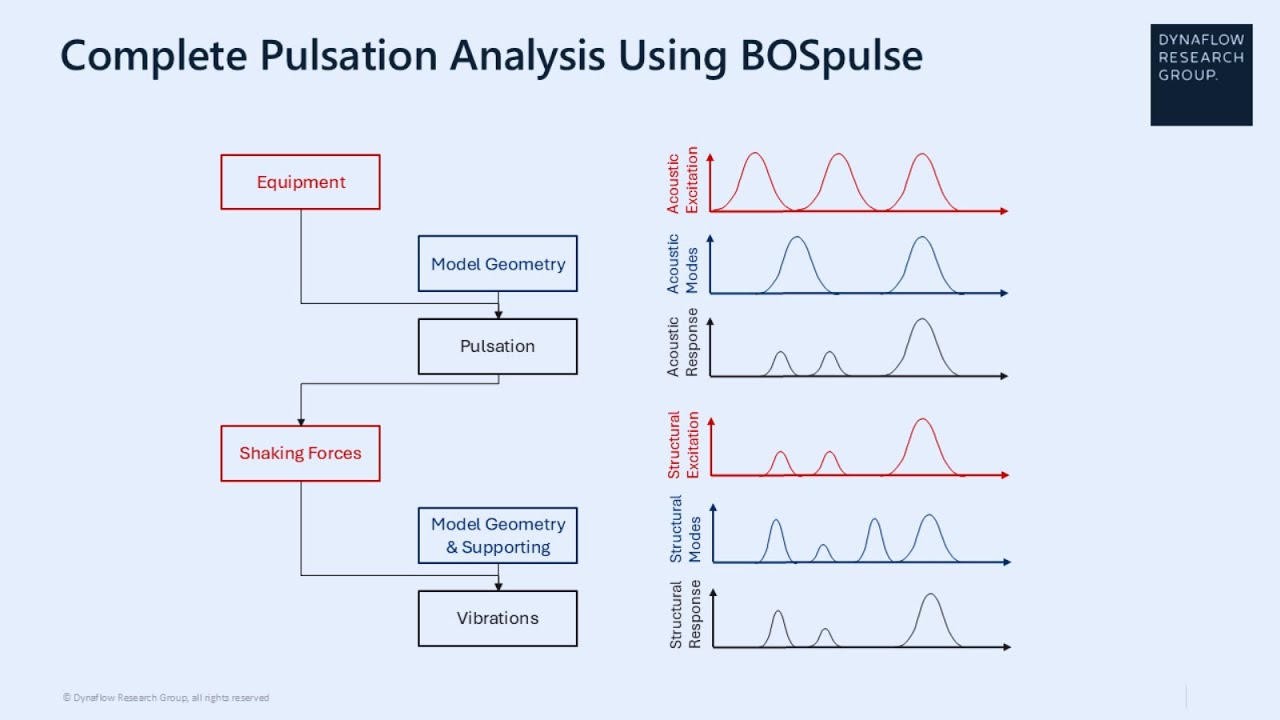 Complete Pulsation Analysis Using BOSpulse

DYNAFLOW
RESEARCH
GROUP.

Equipment

Model Geometry

Pulsation

Shaking Forces

Model Geometry
& Supporting

Vibrations

Acoustic
Excitation

Acoustic
Modes

Acoustic
Response

Structural
Excitation

Structural
Modes

Structural
Response

© Dynaflow Research Group, all rights reserved